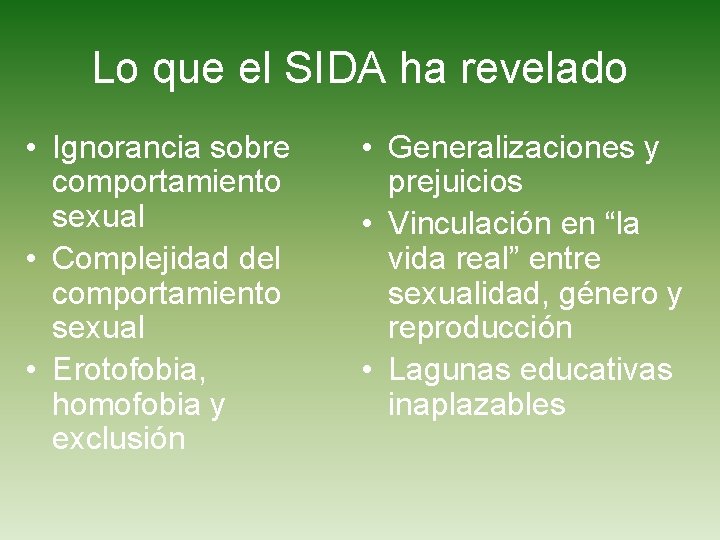 Lo que el SIDA ha revelado

• Ignorancia sobre comportamiento sexual
• Complejidad del comportamiento sexual
• Erotofobia, homofobia y exclusión

• Generalizaciones y prejuicios
• Vinculación en “la vida real” entre sexualidad, género y reproducción
• Lagunas educativas inaplazables